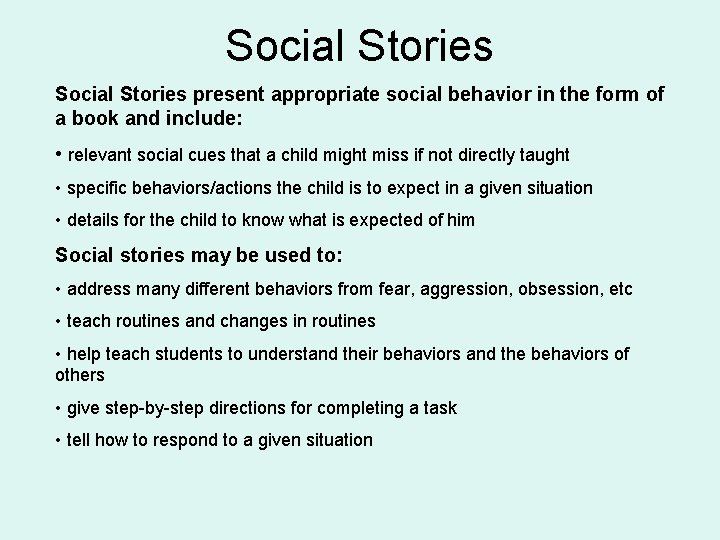 Social Stories

Social Stories present appropriate social behavior in the form of a book and include:

• relevant social cues that a child might miss if not directly taught

• specific behaviors/actions the child is to expect in a given situation

• details for the child to know what is expected of him

Social stories may be used to:

• address many different behaviors from fear, aggression, obsession, etc

• teach routines and changes in routines

• help teach students to understand their behaviors and the behaviors of others

• give step-by-step directions for completing a task

• tell how to respond to a given situation